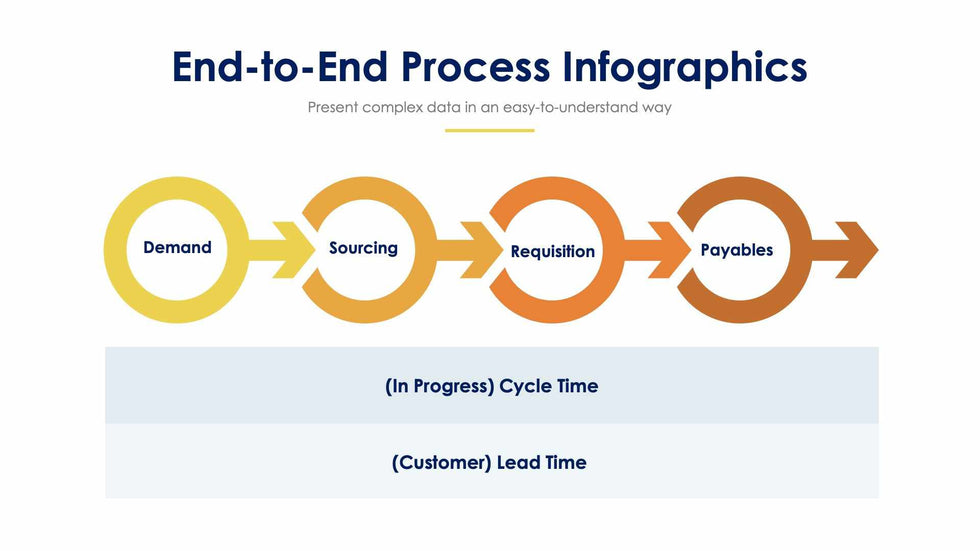 End-to-End Process Infographics

Present complex data in an easy-to-understand way

Demand

Sourcing

Requisition

Payables

(In Progress) Cycle Time

(Customer) Lead Time